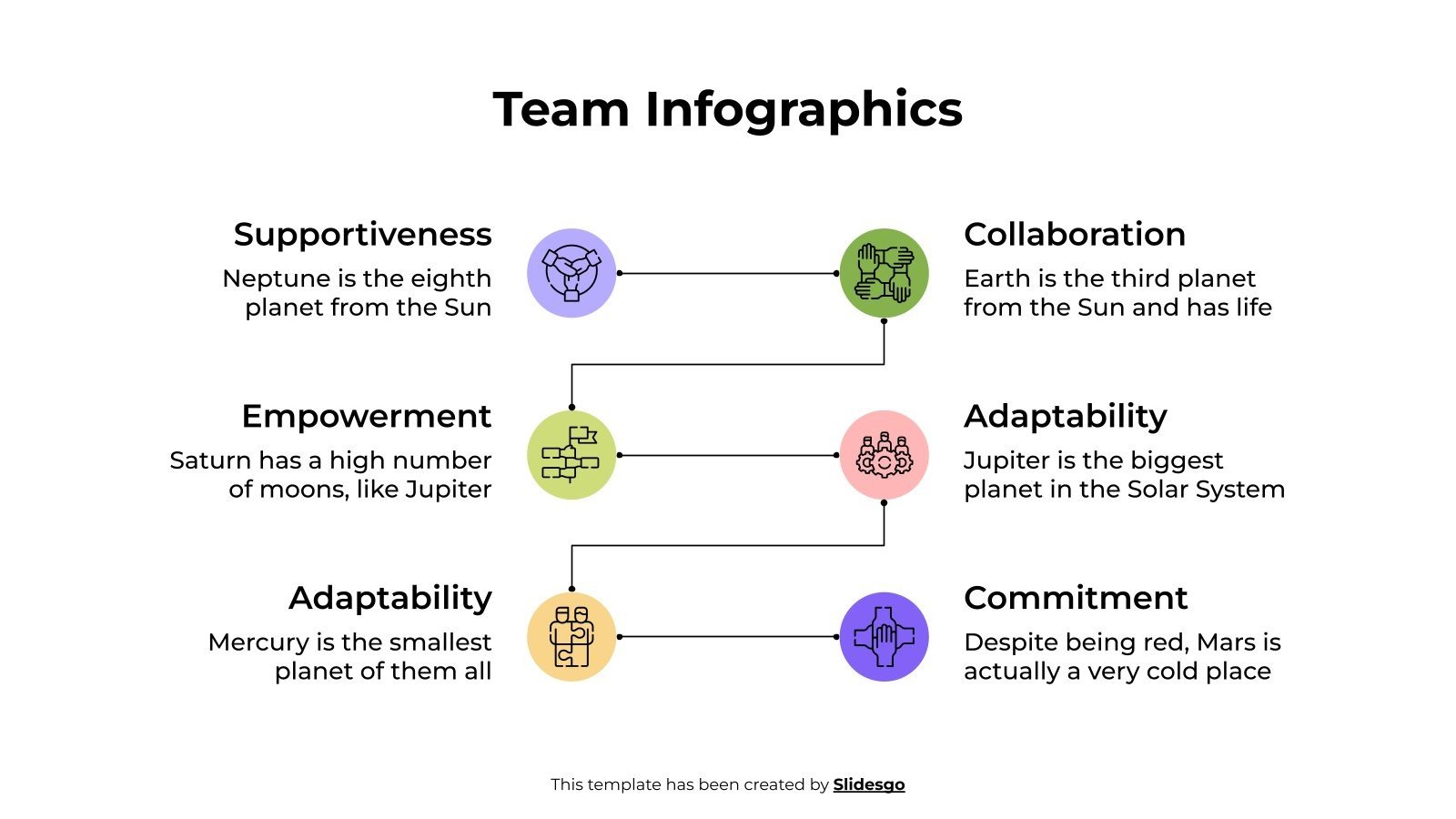 Team Infographics

Supportiveness

Neptune is the eighth planet from the Sun

Collaboration

Earth is the third planet from the Sun and has life

Empowerment

Saturn has a high number of moons, like Jupiter

Adaptability

Jupiter is the biggest planet in the Solar System

Adaptability

Mercury is the smallest planet of them all

Commitment

Despite being red, Mars is actually a very cold place

This template has been created by Slidesgo